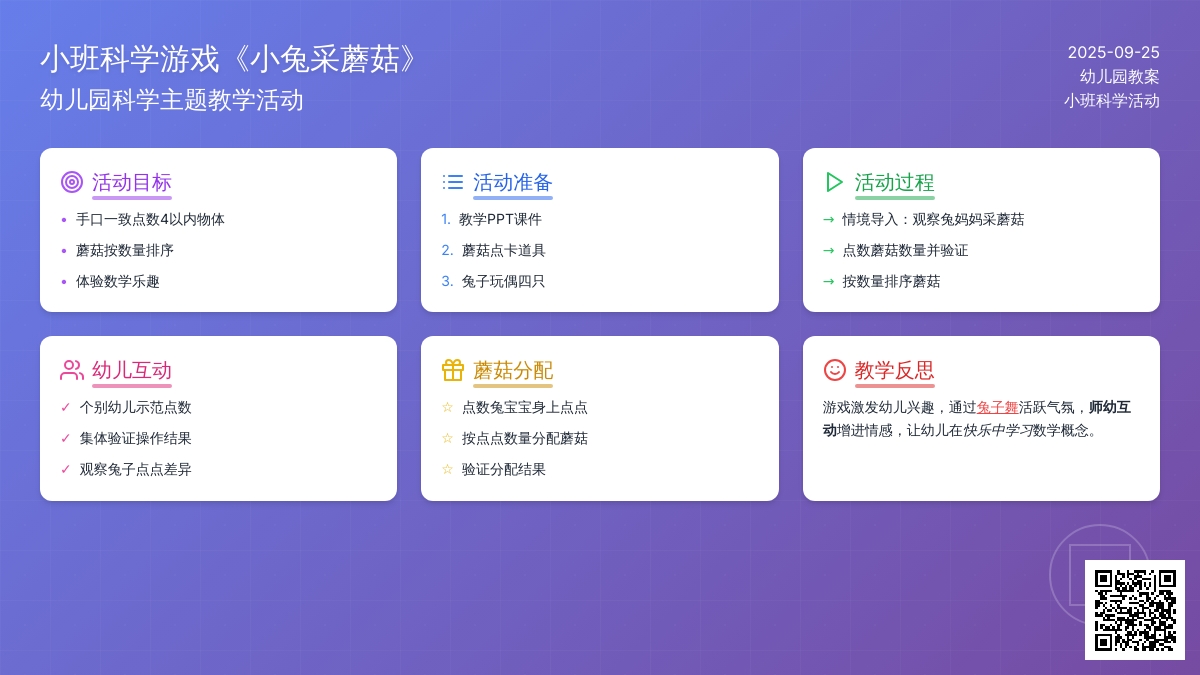 小班科学游戏《小兔采蘑菇》
幼儿园科学主题教学活动

2025-09-25
幼儿园教案
小班科学活动

活动目标
• 手口一致点数4以内物体
• 蘑菇按数量排序
• 体验数学乐趣

活动准备
1. 教学PPT课件
2. 蘑菇点卡道具
3. 兔子玩偶四只

活动过程
→ 情境导入：观察兔妈妈采蘑菇
→ 点数蘑菇数量并验证
→ 按数量排序蘑菇

幼儿互动
✓ 个别幼儿示范点数
✓ 集体验证操作结果
✓ 观察兔子点点差异

蘑菇分配
☆ 点数兔宝宝身上点点
☆ 按点点数量分配蘑菇
☆ 验证分配结果

教学反思
游戏激发幼儿兴趣，通过兔子舞活跃气氛，师幼互动增进情感，让幼儿在快乐中学习数学概念。